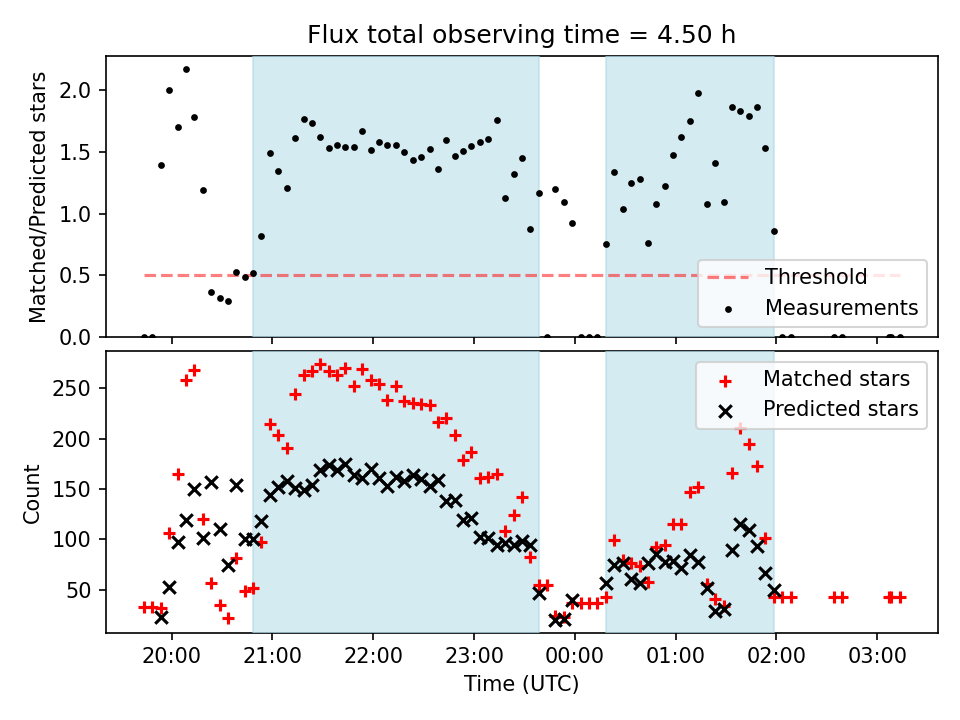 Flux total observing time = 4.50 h

Matched/Predicted stars

2.0
1.5
1.0
0.5
0.0

Threshold
Measurements

Count

250
200
150
100
50

Matched stars
Predicted stars

20:00
21:00
22:00
23:00
00:00
01:00
02:00
03:00

Time (UTC)